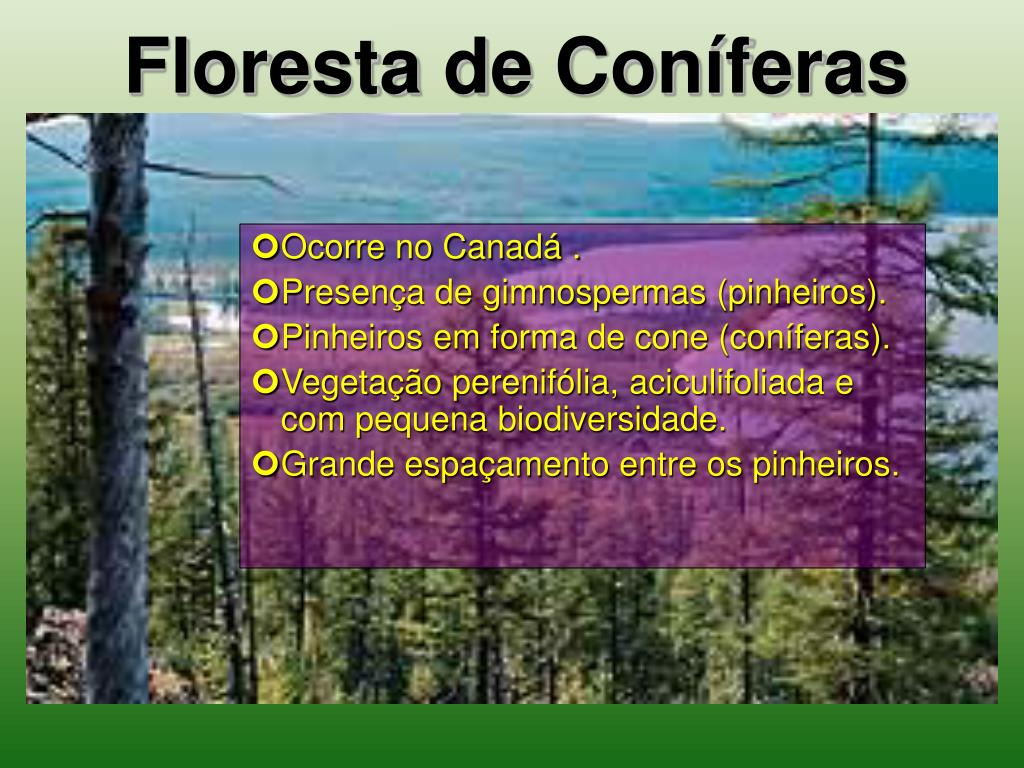 Floresta de Coníferas

Ocorre no Canadá .
Presença de gimnospermas (pinheiros).
Pinheiros em forma de cone (coníferas).
Vegetação perenifólia, aciculifoliada e com pequena biodiversidade.
Grande espaçamento entre os pinheiros.